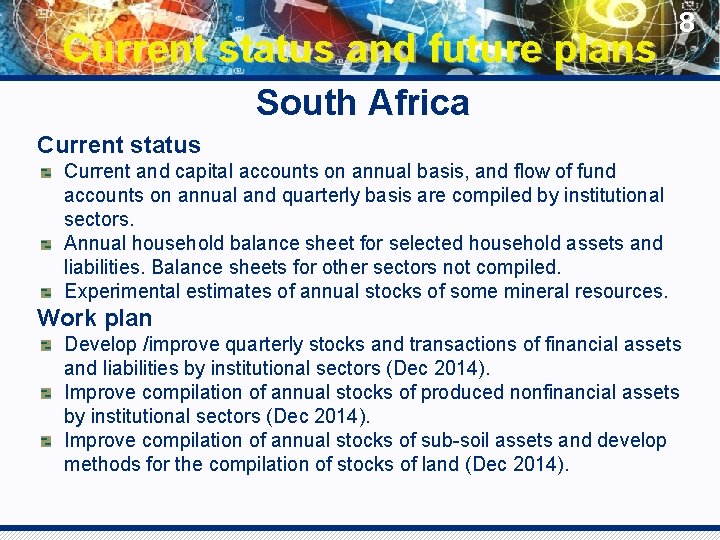 8

Current status and future plans

South Africa

Current status

Current and capital accounts on annual basis, and flow of fund accounts on annual and quarterly basis are compiled by institutional sectors.

Annual household balance sheet for selected household assets and liabilities. Balance sheets for other sectors not compiled.

Experimental estimates of annual stocks of some mineral resources.

Work plan

Develop /improve quarterly stocks and transactions of financial assets and liabilities by institutional sectors (Dec 2014).

Improve compilation of annual stocks of produced nonfinancial assets by institutional sectors (Dec 2014).

Improve compilation of annual stocks of sub-soil assets and develop methods for the compilation of stocks of land (Dec 2014).